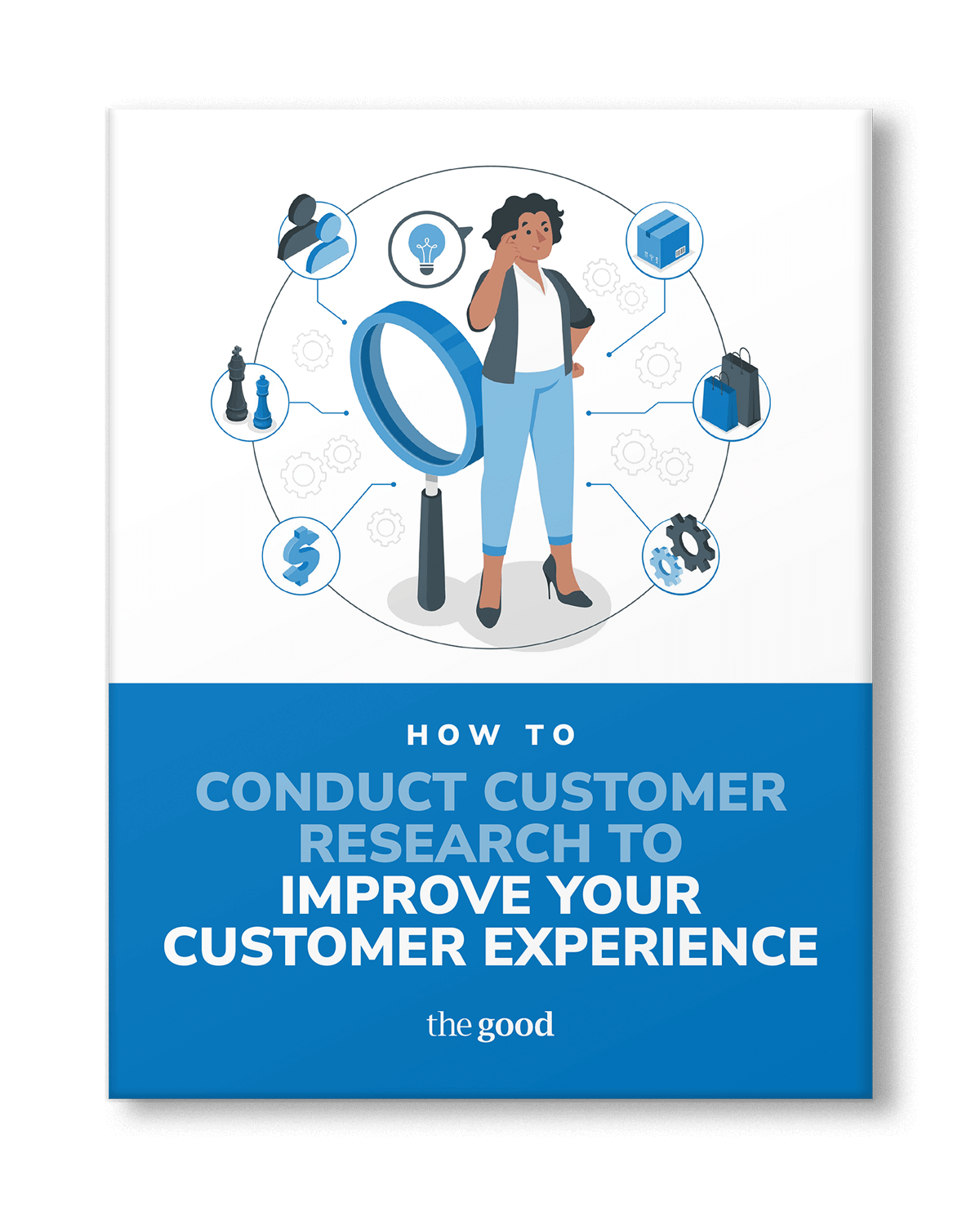 HOW TO

CONDUCT CUSTOMER RESEARCH TO IMPROVE YOUR CUSTOMER EXPERIENCE

the good